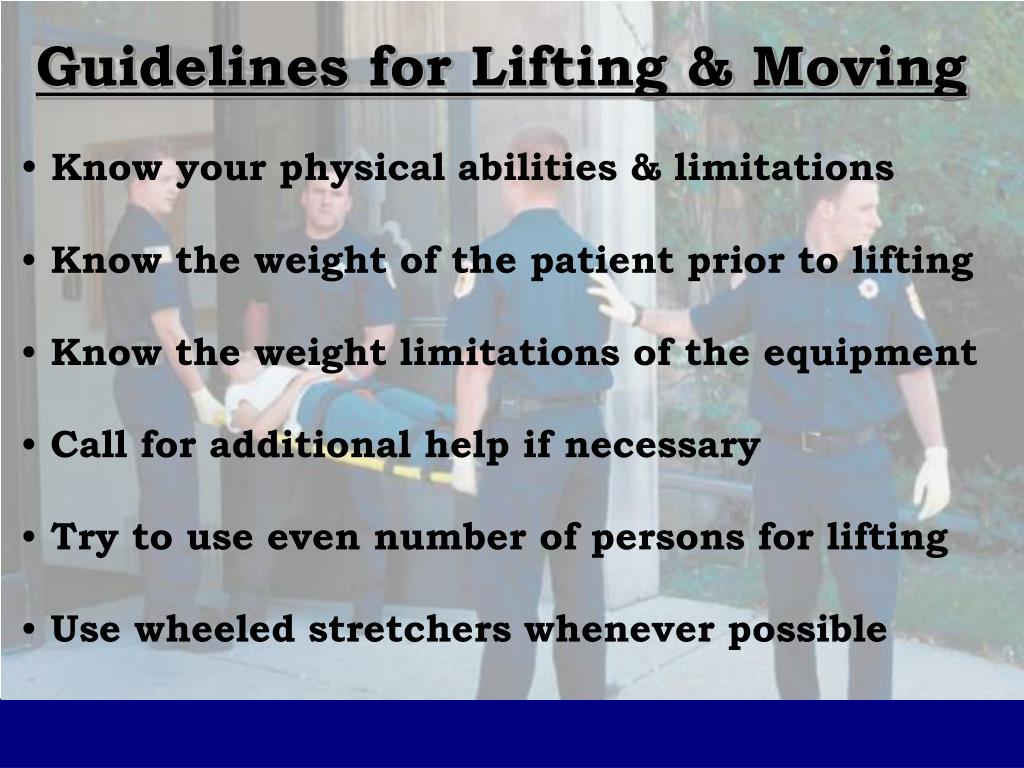 Guidelines for Lifting & Moving

• Know your physical abilities & limitations

• Know the weight of the patient prior to lifting

• Know the weight limitations of the equipment

• Call for additional help if necessary

• Try to use even number of persons for lifting

• Use wheeled stretchers whenever possible